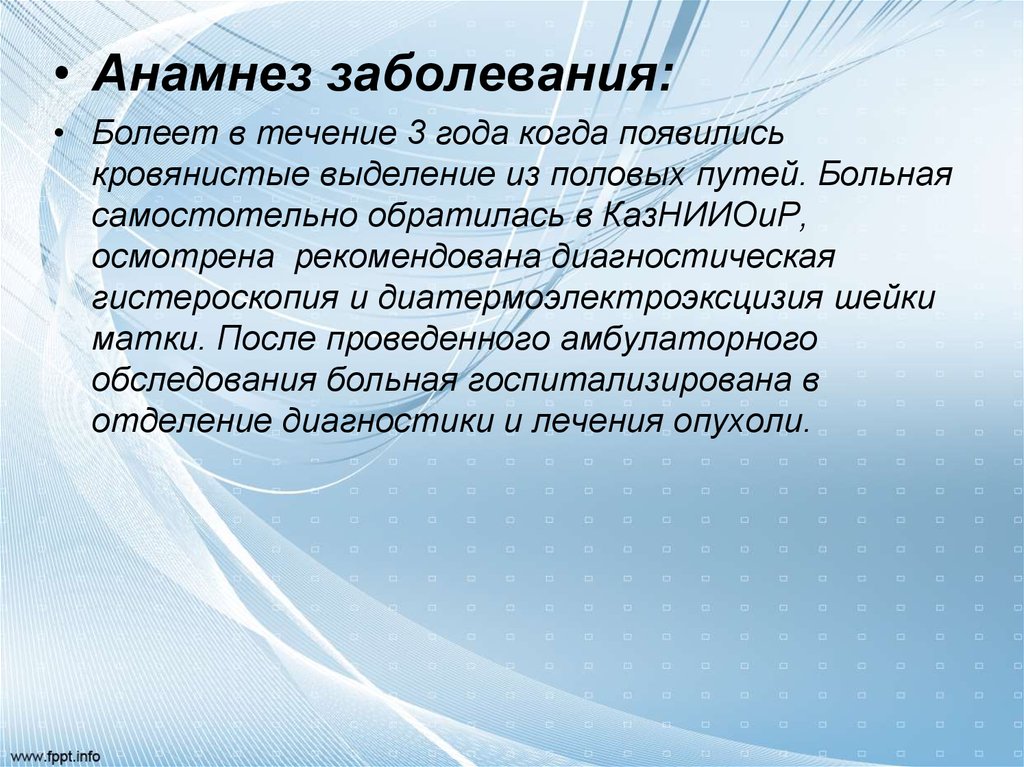 • Анамнез заболевания:

• Болеет в течение 3 года когда появились кровянистые выделение из половых путей. Больная самостотельно обратилась в КазНИИОиР, осмотрена  рекомендована диагностическая гистероскопия и диатермоэлектроэксцизия шейки матки. После проведенного амбулаторного обследования больная госпитализирована в отделение диагностики и лечения опухоли.

www.fppt.info